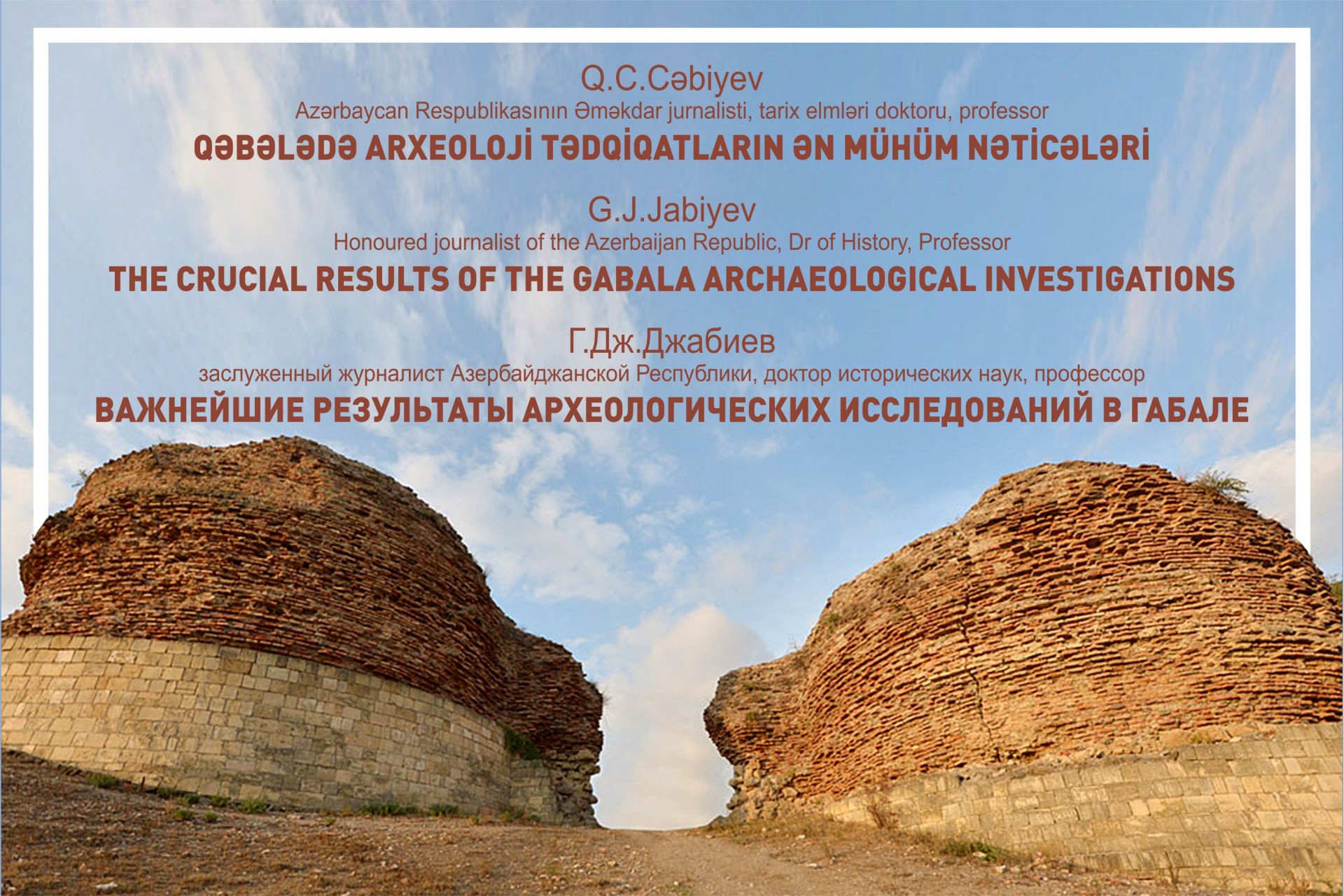 Q.C.Cəbiyev
Azərbaycan Respublikasının Əməkdar jurnalisti, tarix elmləri doktoru, professor
QƏBƏLƏDƏ ARXEOLOJİ TƏDQİQATLARIN ƏN MÜHÜM NƏTİCƏLƏRİ

G.J.Jabiyev
Honoured journalist of the Azerbaijan Republic, Dr of History, Professor
THE CRUCIAL RESULTS OF THE GABALA ARCHAEOLOGICAL INVESTIGATIONS

Г.Дж.Джабиев
заслуженный журналист Азербайджанской Республики, доктор исторических наук, профессор
ВАЖНЕЙШИЕ РЕЗУЛЬТАТЫ АРХЕОЛОГИЧЕСКИХ ИССЛЕДОВАНИЙ В ГАБАЛЕ